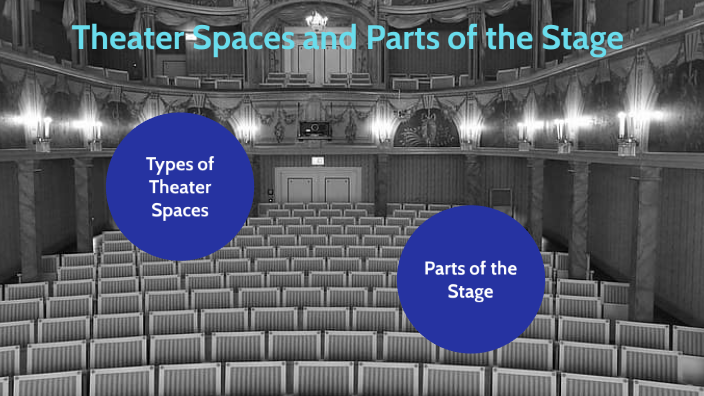 Theater Spaces and Parts of the Stage

Types of Theater Spaces

Parts of the Stage